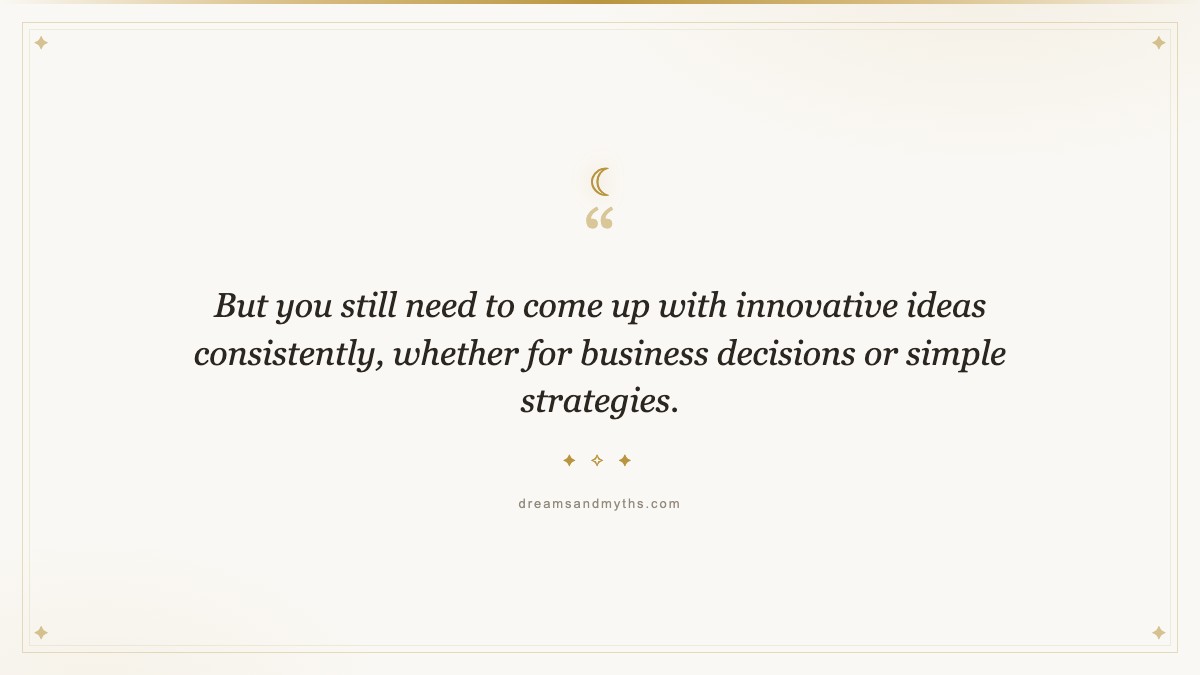 “

But you still need to come up with innovative ideas consistently, whether for business decisions or simple strategies.

dreamsandmyths.com